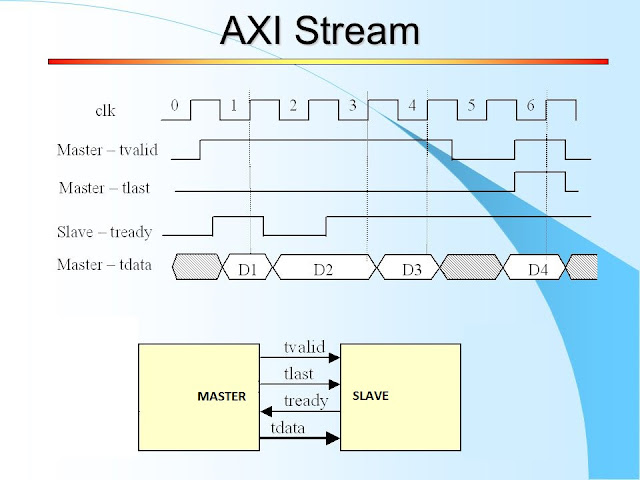 AXI Stream

clk
0
1
2
3
4
5
6
Master – tvalid
Master – tlast
Slave – tready
Master – tdata
D1
D2
D3
D4

MASTER
tvalid
tlast
tready
tdata
SLAVE